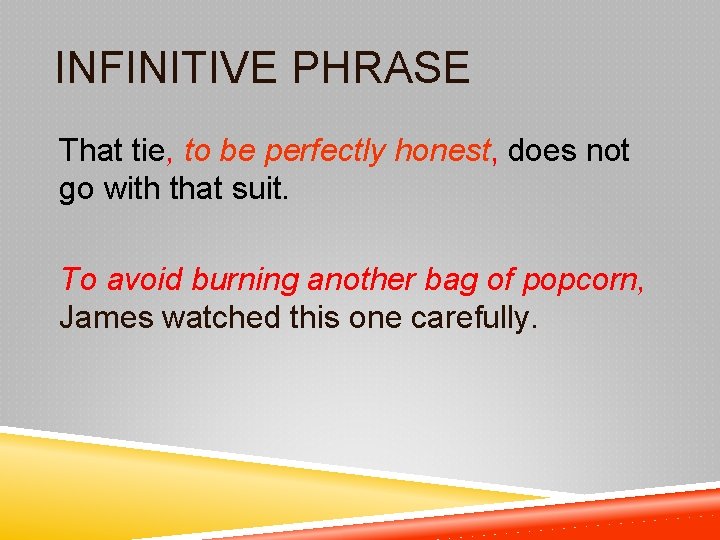 INFINITIVE PHRASE

That tie, to be perfectly honest, does not go with that suit.

To avoid burning another bag of popcorn, James watched this one carefully.